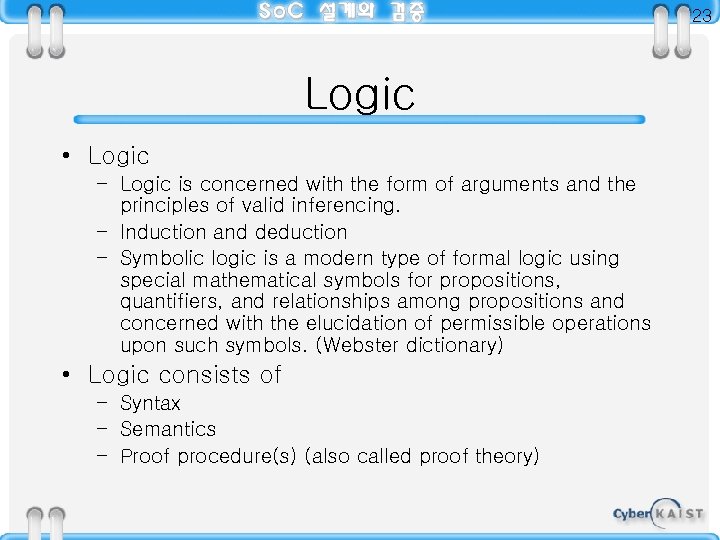 SoC 설계와 검증

23

Logic

• Logic
 – Logic is concerned with the form of arguments and the principles of valid inferencing.
 – Induction and deduction
 – Symbolic logic is a modern type of formal logic using special mathematical symbols for propositions, quantifiers, and relationships among propositions and concerned with the elucidation of permissible operations upon such symbols. (Webster dictionary)

• Logic consists of
 – Syntax
 – Semantics
 – Proof procedure(s) (also called proof theory)

Cyber KAIST